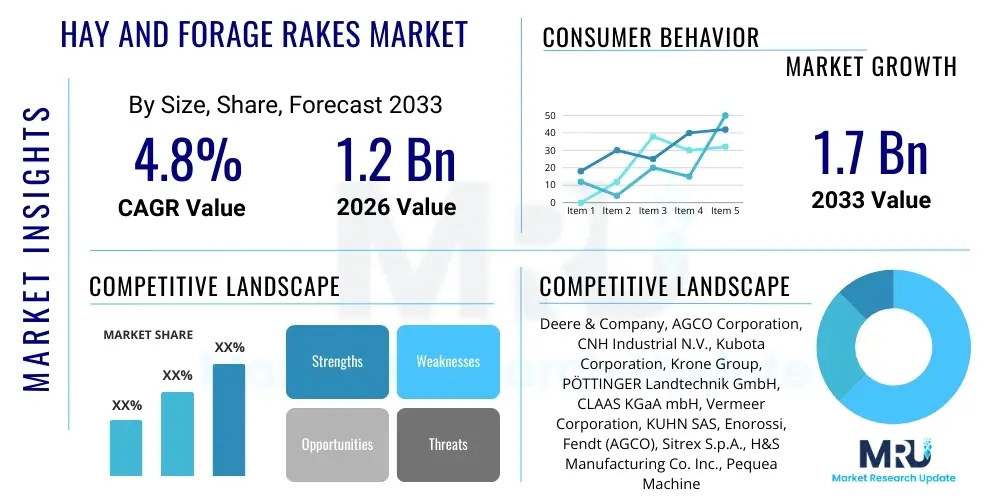 MARKET INSIGHTS

HAY AND FORAGE RAKES MARKET

By Size, Share, Forecast 2033

4.8%
CAGR Value

1.2 Bn
2026 Value

CONSUMER BEHAVIOR

MARKET GROWTH

50
40
30
20
10
0
Item 1 Item 2 Item 3 Item 4 Item 5

1.7 Bn
2033 Value

COMPETITIVE LANDSCAPE

MARKET SHARE

XX%
XX%
XX%

Strengths
Weaknesses
Opportunities
Threats

COMPETITIVE LANDSCAPE

Deere & Company, AGCO Corporation, CNH Industrial N.V., Kubota Corporation, Krone Group, PÖTTINGER Landtechnik GmbH, CLAAS KGaA mbH, Vermeer Corporation, KUHN SAS, Enorossi, Fendt (AGCO), Sitrex S.p.A., H&S Manufacturing Co. Inc., Pequea Machine

MRU
Market Research Update